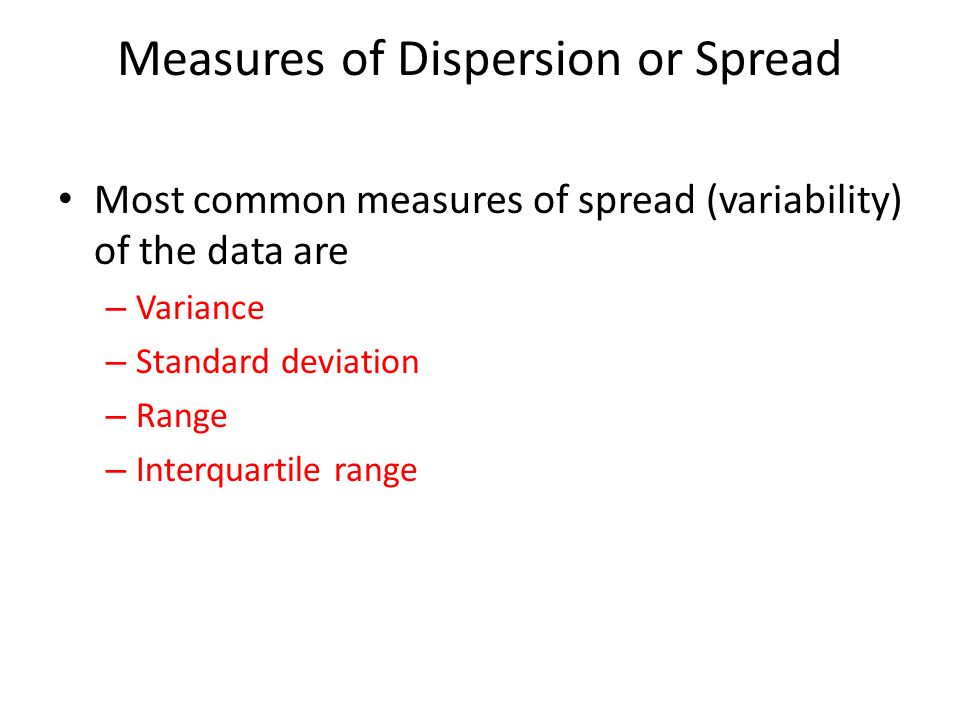 Measures of Dispersion or Spread

• Most common measures of spread (variability) of the data are

– Variance
– Standard deviation
– Range
– Interquartile range